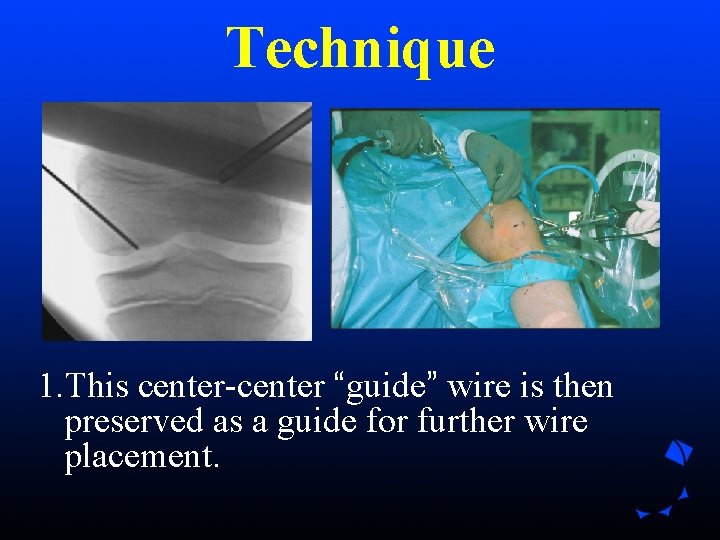 Technique

1. This center-center “guide” wire is then preserved as a guide for further wire placement.